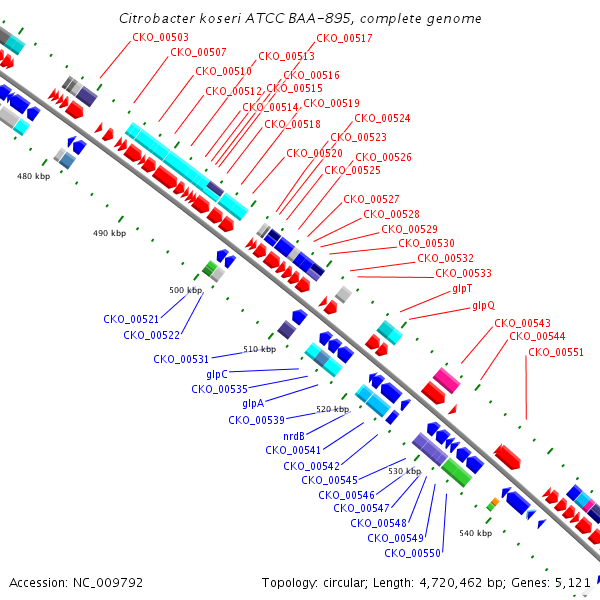 Citrobacter koseri ATCC BAA-895, complete genome

CKO_00503
CKO_00507
CKO_00510
CKO_00512
CKO_00513
CKO_00514
CKO_00515
CKO_00516
CKO_00517
CKO_00518
CKO_00519
CKO_00520
CKO_00523
CKO_00524
CKO_00525
CKO_00526
CKO_00527
CKO_00528
CKO_00529
CKO_00530
CKO_00532
CKO_00533
glpT
glpQ
CKO_00543
CKO_00544
CKO_00551

480 kbp
490 kbp
500 kbp
510 kbp
520 kbp
530 kbp
540 kbp

CKO_00521
CKO_00522
CKO_00531
glpC
CKO_00535
glpA
CKO_00539
nrdB
CKO_00541
CKO_00542
CKO_00545
CKO_00546
CKO_00547
CKO_00548
CKO_00549
CKO_00550

Accession: NC_009792
Topology: circular; Length: 4,720,462 bp; Genes: 5,121